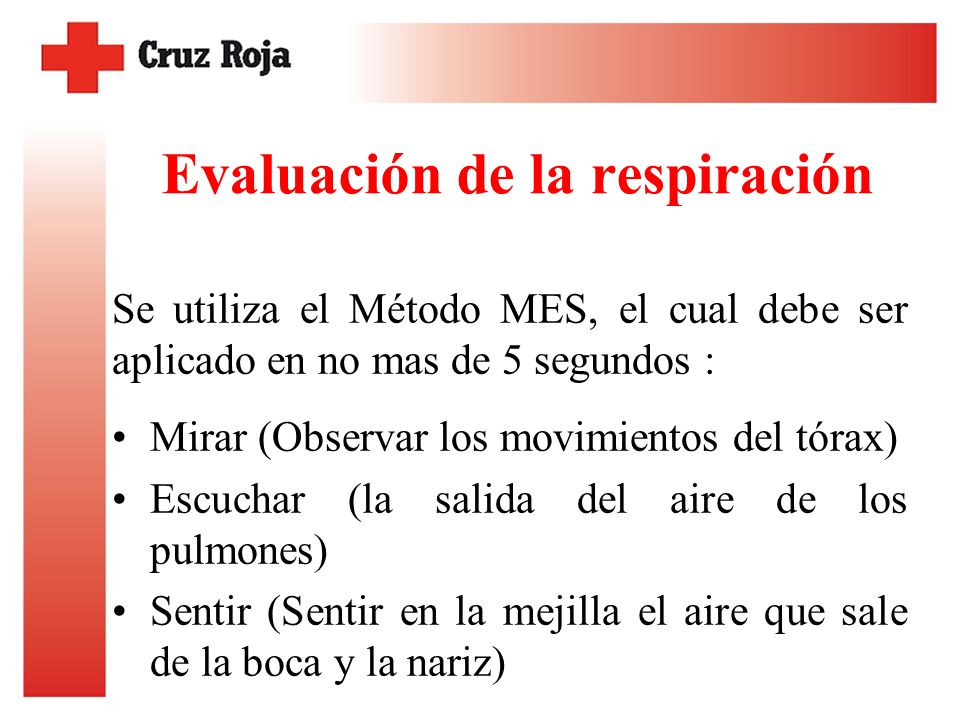 Cruz Roja

Evaluación de la respiración

Se utiliza el Método MES, el cual debe ser aplicado en no mas de 5 segundos :

• Mirar (Observar los movimientos del tórax)
• Escuchar (la salida del aire de los pulmones)
• Sentir (Sentir en la mejilla el aire que sale de la boca y la nariz)